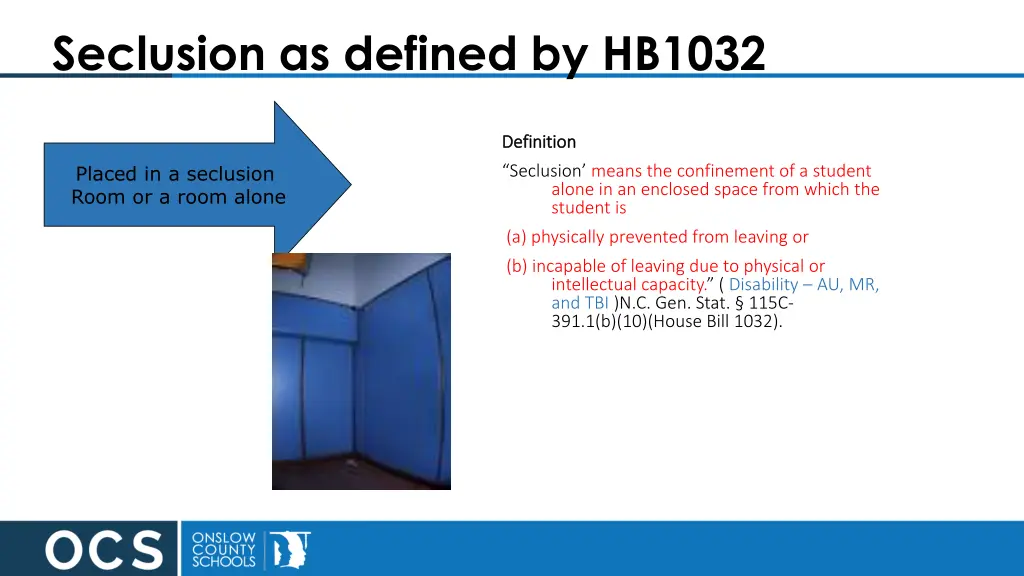 Seclusion as defined by HB1032

Placed in a seclusion Room or a room alone

Definition

"Seclusion' means the confinement of a student alone in an enclosed space from which the student is

(a) physically prevented from leaving or

(b) incapable of leaving due to physical or intellectual capacity." ( Disability – AU, MR, and TBI )N.C. Gen. Stat. § 115C-391.1(b)(10)(House Bill 1032).

OCS ONSLOW COUNTY SCHOOLS